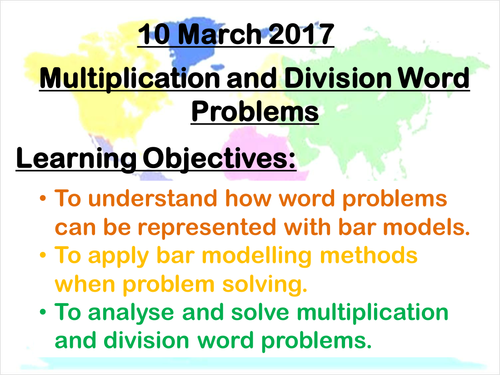 10 March 2017

Multiplication and Division Word Problems

Learning Objectives:

• To understand how word problems can be represented with bar models.
• To apply bar modelling methods when problem solving.
• To analyse and solve multiplication and division word problems.